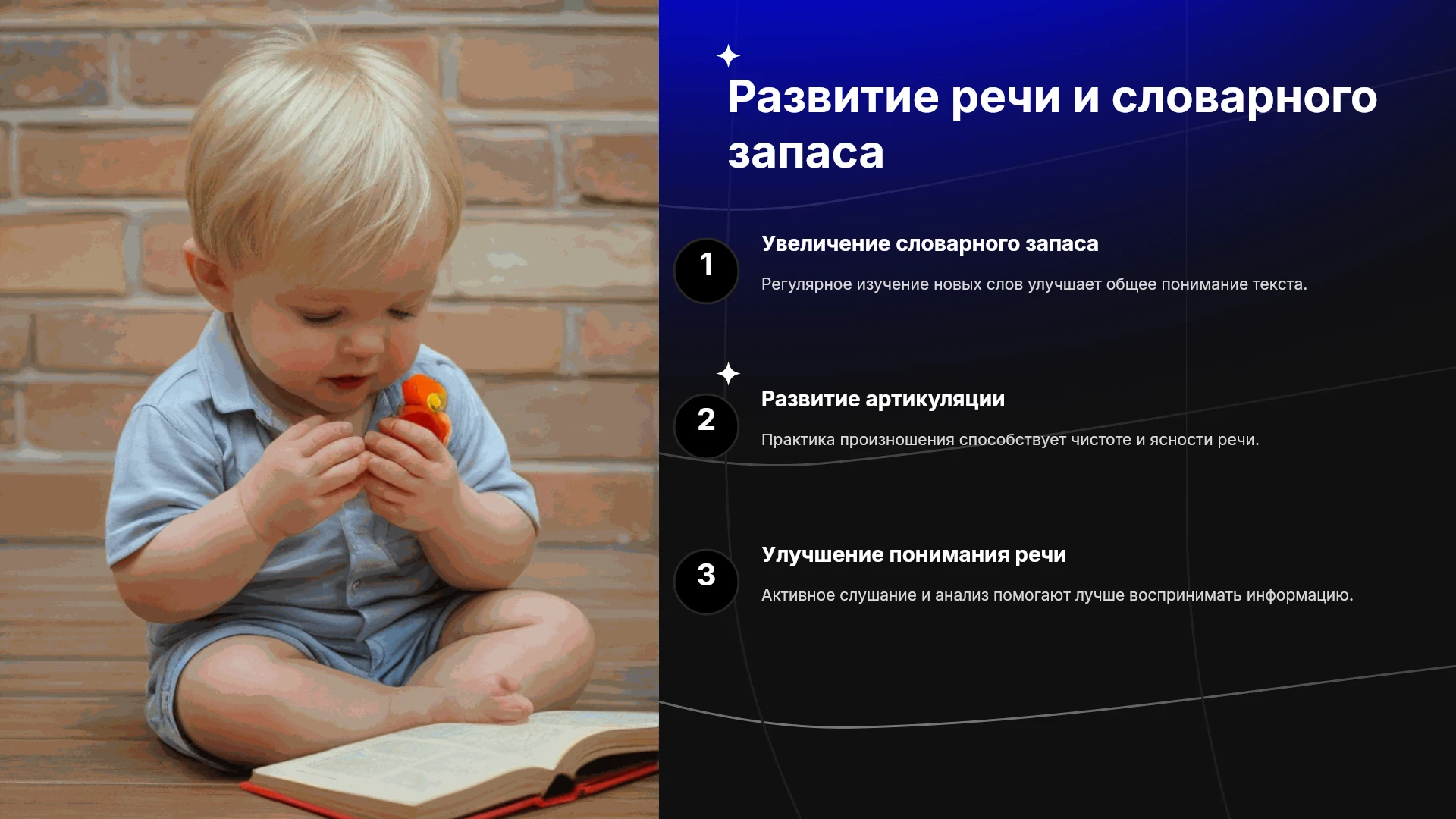 Развитие речи и словарного запаса

1

Увеличение словарного запаса

Регулярное изучение новых слов улучшает общее понимание текста.

2

Развитие артикуляции

Практика произношения способствует чистоте и ясности речи.

3

Улучшение понимания речи

Активное слушание и анализ помогают лучше воспринимать информацию.